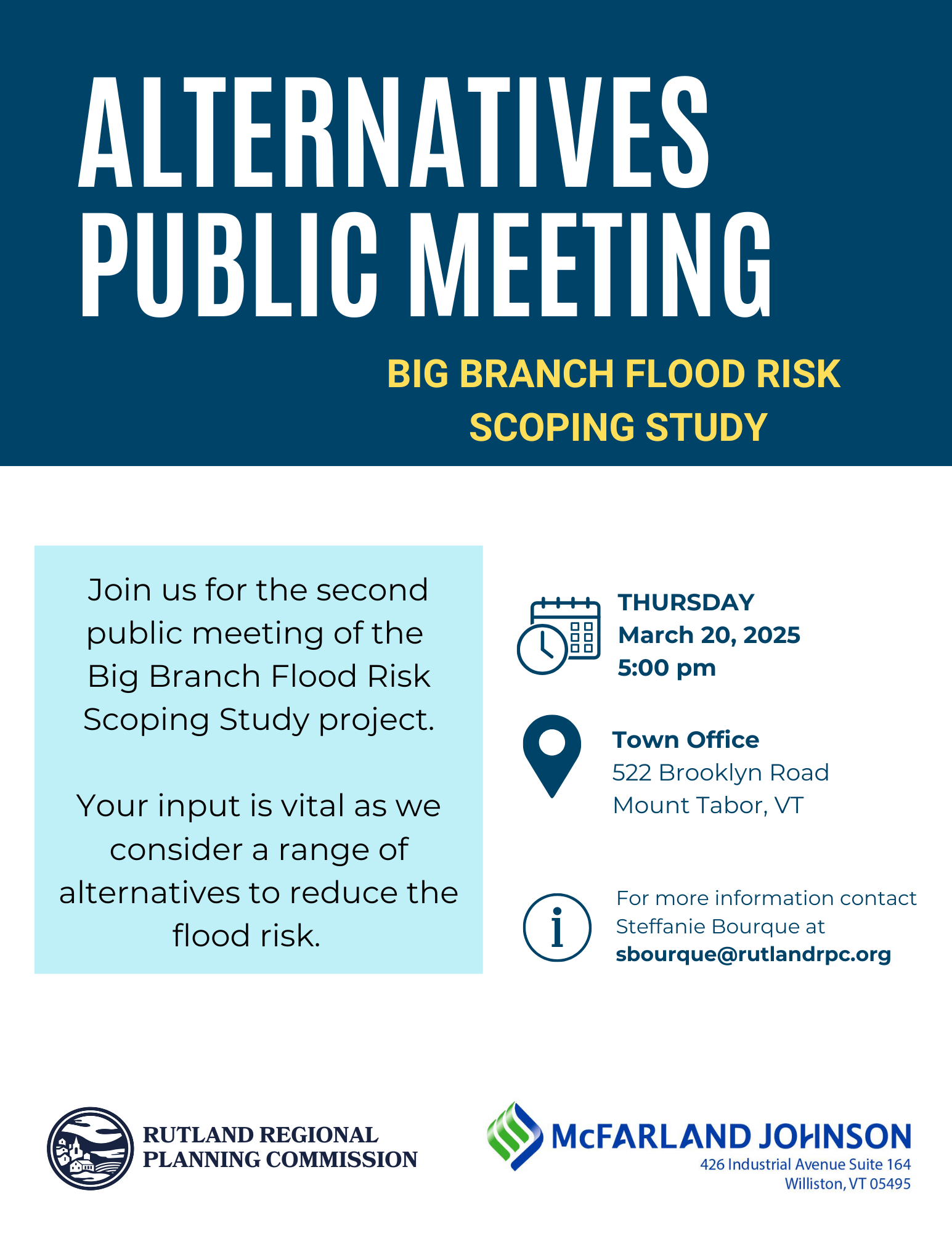 ALTERNATIVES PUBLIC MEETING

BIG BRANCH FLOOD RISK SCOPING STUDY

Join us for the second public meeting of the Big Branch Flood Risk Scoping Study project.

Your input is vital as we consider a range of alternatives to reduce the flood risk.

THURSDAY
March 20, 2025
5:00 pm

Town Office
522 Brooklyn Road
Mount Tabor, VT

For more information contact Steffanie Bourque at sbourque@rutlandrpc.org

RUTLAND REGIONAL PLANNING COMMISSION

McFARLAND JOHNSON
426 Industrial Avenue Suite 164
Williston, VT 05495